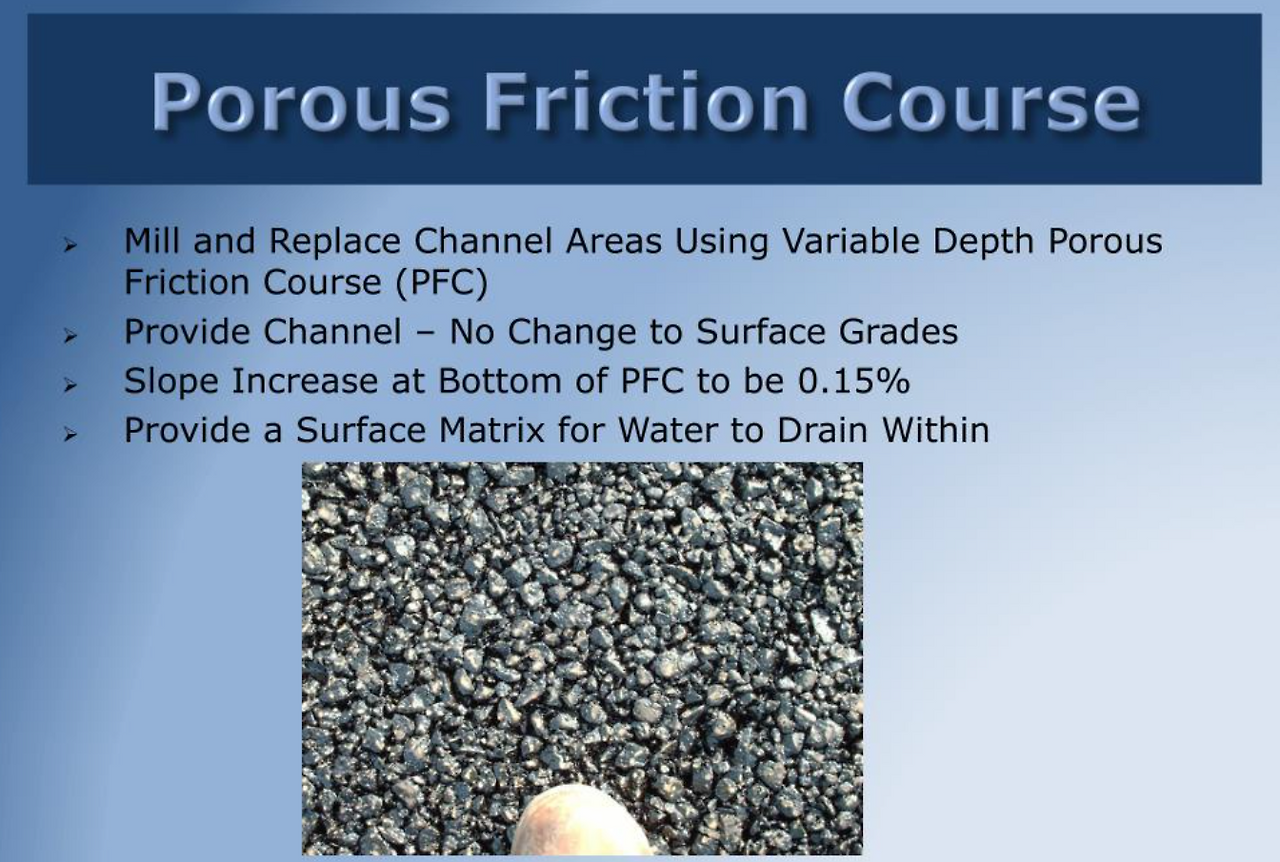 Porous Friction Course

➢ Mill and Replace Channel Areas Using Variable Depth Porous Friction Course (PFC)
➢ Provide Channel – No Change to Surface Grades
➢ Slope Increase at Bottom of PFC to be 0.15%
➢ Provide a Surface Matrix for Water to Drain Within